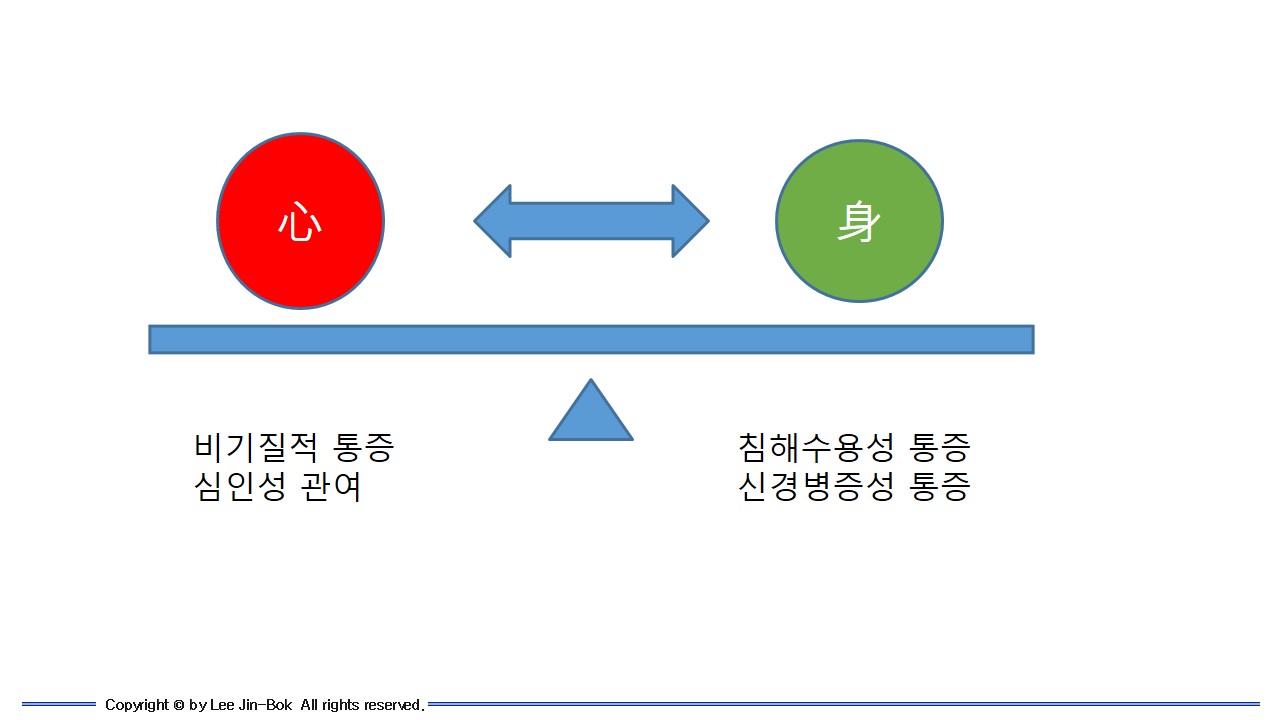 心

身

비기질적 통증
심인성 관여

침해수용성 통증
신경병증성 통증

Copyright © by Lee Jin-Bok All rights reserved.